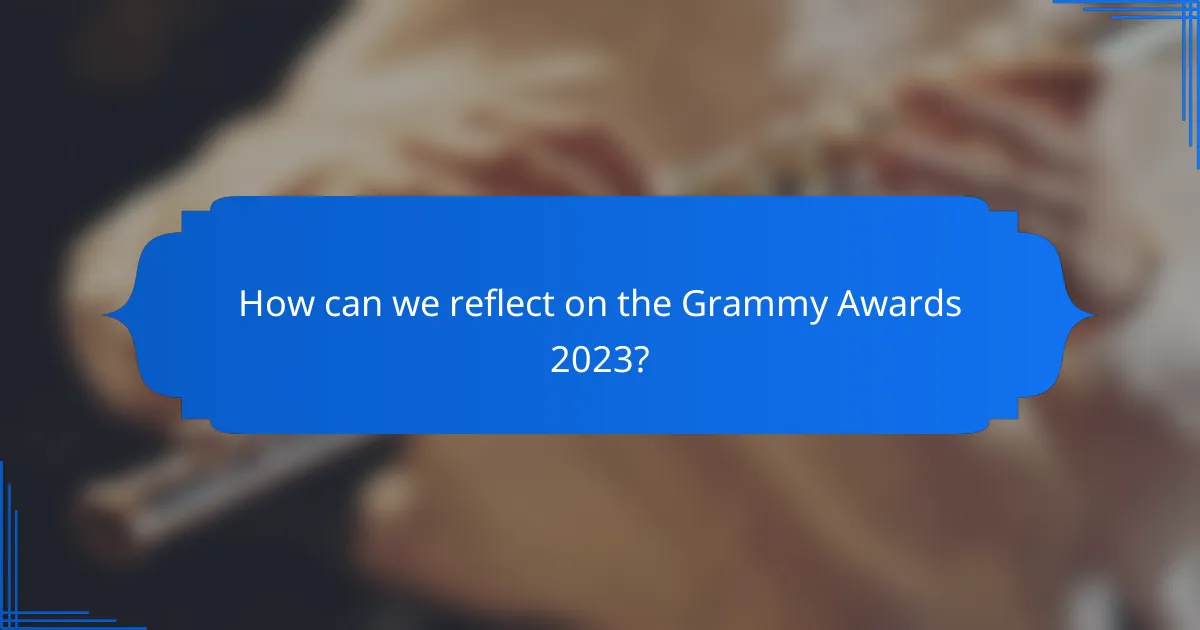 How can we reflect on the Grammy Awards 2023?